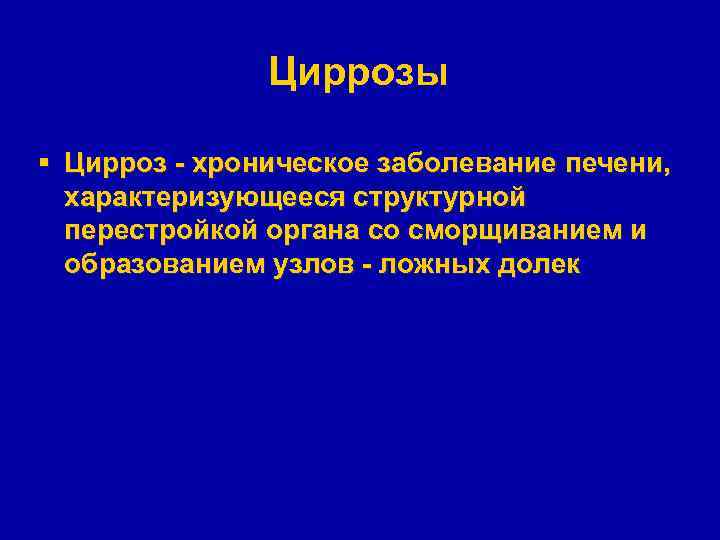 Циррозы

▪ Цирроз - хроническое заболевание печени, характеризующееся структурной перестройкой органа со сморщиванием и образованием узлов - ложных долек